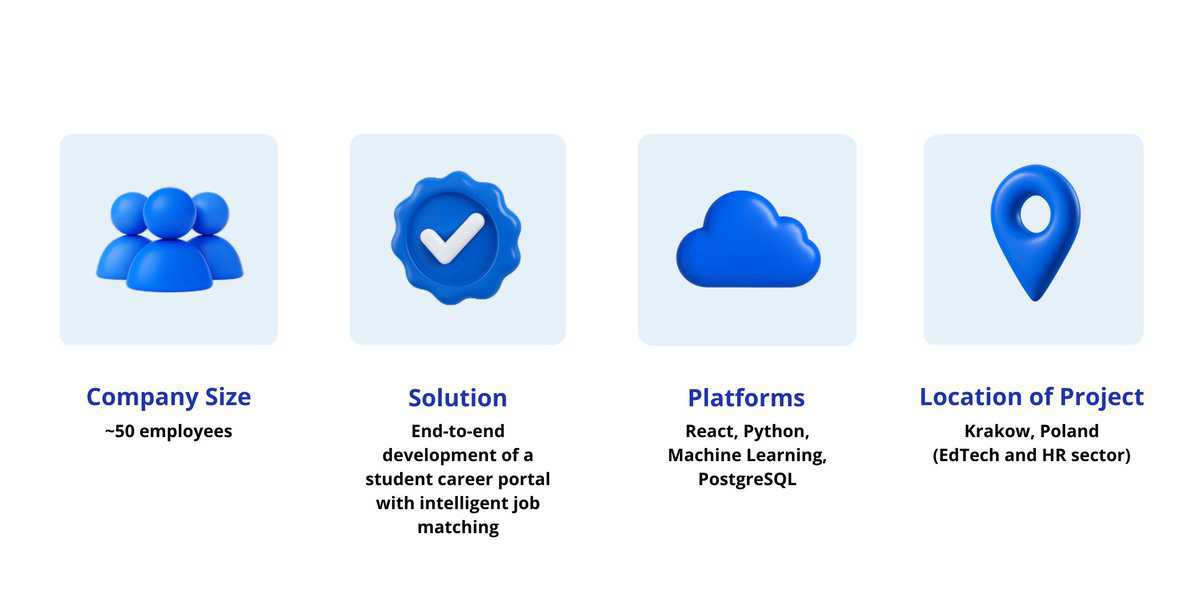 Company Size
~50 employees

Solution
End-to-end development of a student career portal with intelligent job matching

Platforms
React, Python, Machine Learning, PostgreSQL

Location of Project
Krakow, Poland (EdTech and HR sector)